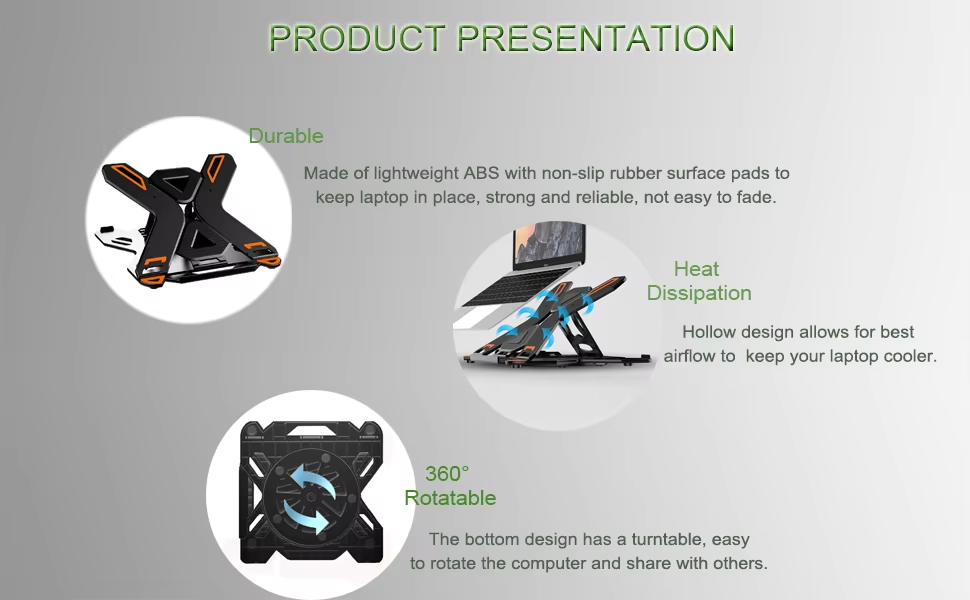 PRODUCT PRESENTATION

Durable

Made of lightweight ABS with non-slip rubber surface pads to keep laptop in place, strong and reliable, not easy to fade.

Heat Dissipation

Hollow design allows for best airflow to keep your laptop cooler.

360° Rotatable

The bottom design has a turntable, easy to rotate the computer and share with others.